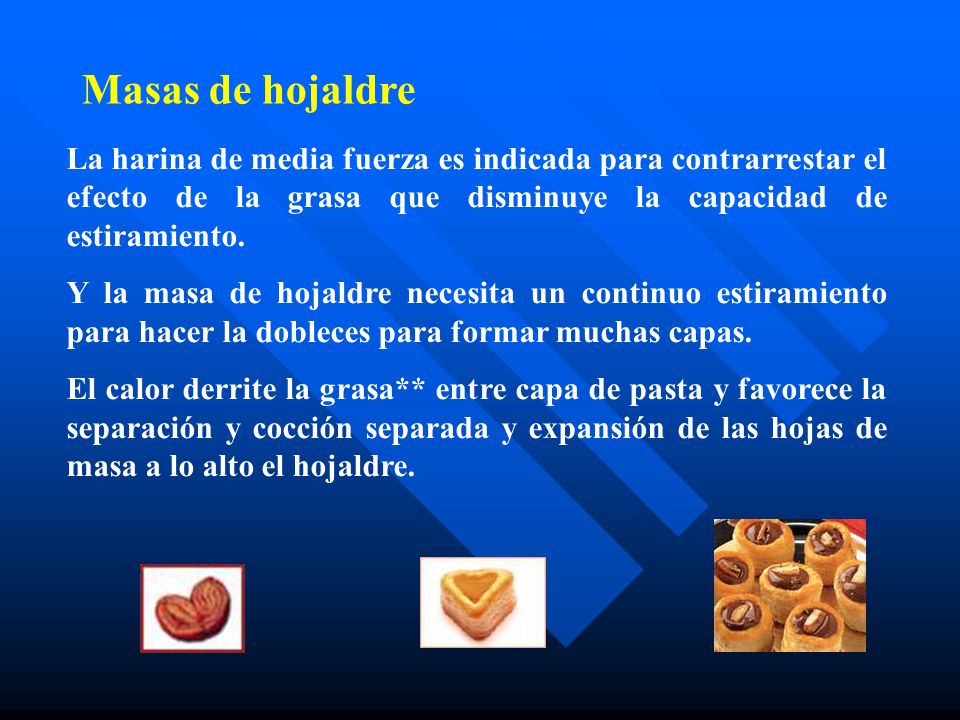 Masas de hojaldre

La harina de media fuerza es indicada para contrarrestar el efecto de la grasa que disminuye la capacidad de estiramiento.

Y la masa de hojaldre necesita un continuo estiramiento para hacer la dobleces para formar muchas capas.

El calor derrite la grasa** entre capa de pasta y favorece la separación y cocción separada y expansión de las hojas de masa a lo alto el hojaldre.